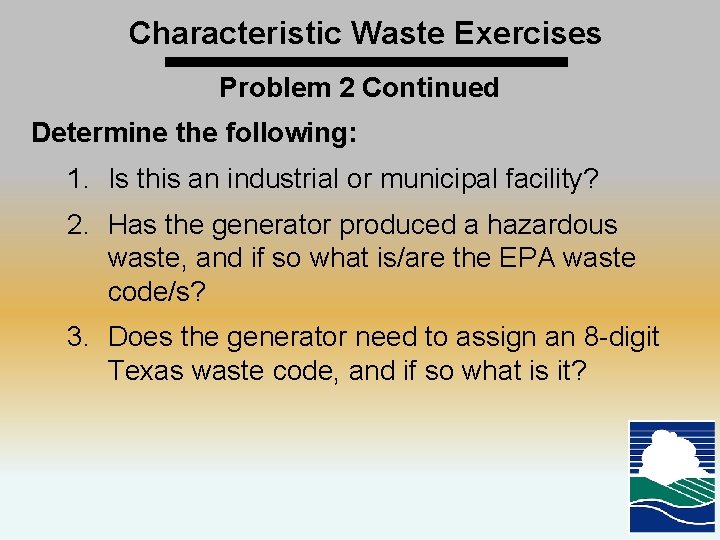 Characteristic Waste Exercises

Problem 2 Continued

Determine the following:

1. Is this an industrial or municipal facility?

2. Has the generator produced a hazardous waste, and if so what is/are the EPA waste code/s?

3. Does the generator need to assign an 8-digit Texas waste code, and if so what is it?